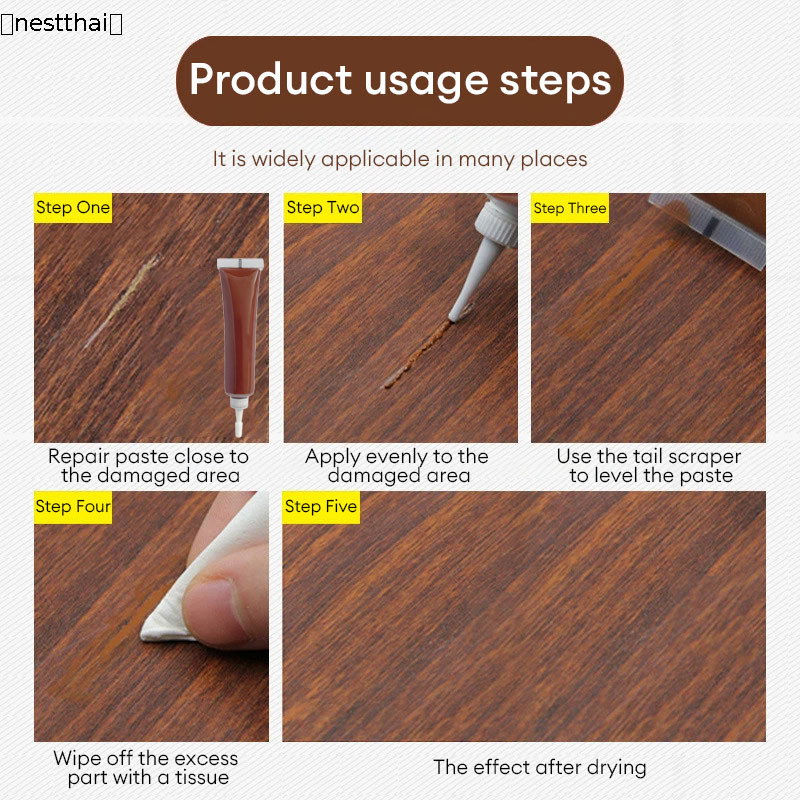 nestthai

Product usage steps

It is widely applicable in many places

Step One

Repair paste close to the damaged area

Step Two

Apply evenly to the damaged area

Step Three

Use the tail scraper to level the paste

Step Four

Wipe off the excess part with a tissue

Step Five

The effect after drying